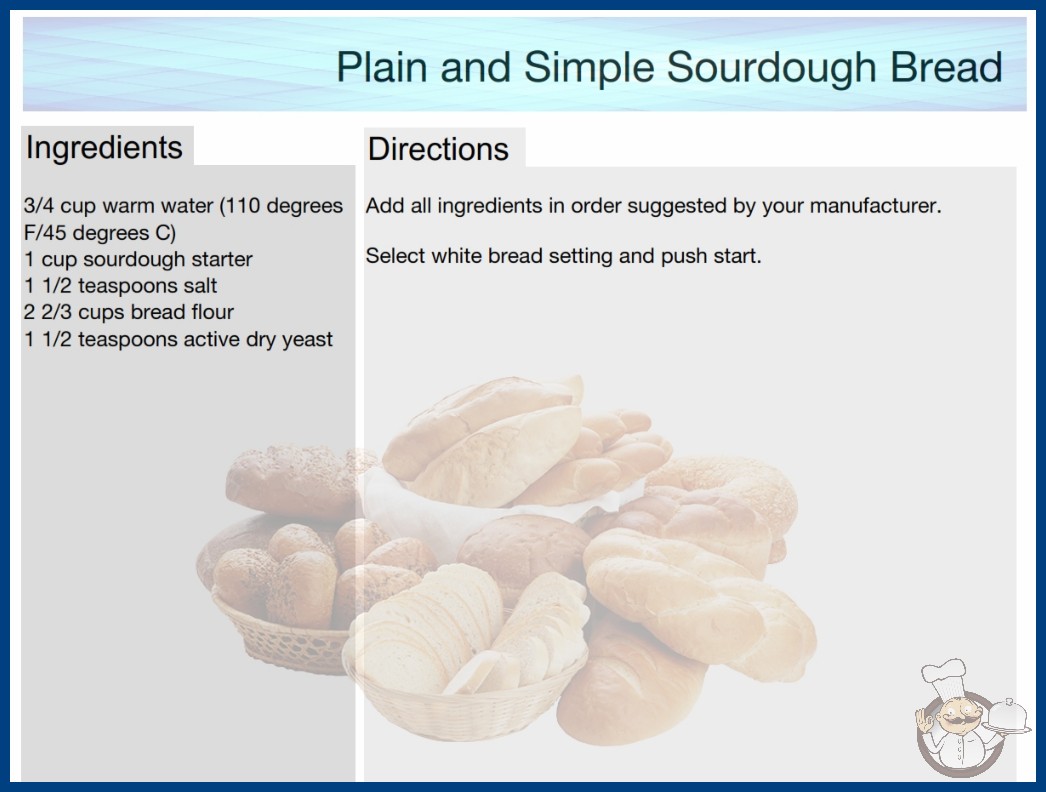 Plain and Simple Sourdough Bread

Ingredients

3/4 cup warm water (110 degrees F/45 degrees C)
1 cup sourdough starter
1 1/2 teaspoons salt
2 2/3 cups bread flour
1 1/2 teaspoons active dry yeast

Directions

Add all ingredients in order suggested by your manufacturer.

Select white bread setting and push start.